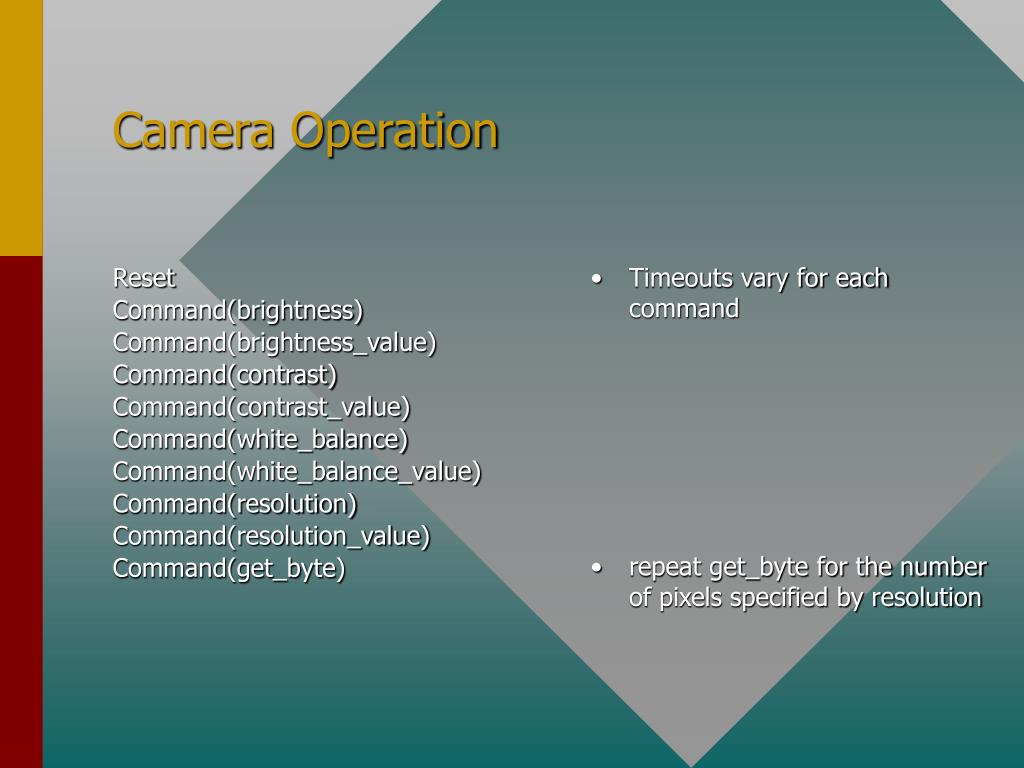 Camera Operation

Reset
Command(brightness)
Command(brightness_value)
Command(contrast)
Command(contrast_value)
Command(white_balance)
Command(white_balance_value)
Command(resolution)
Command(resolution_value)
Command(get_byte)

• Timeouts vary for each command

• repeat get_byte for the number of pixels specified by resolution